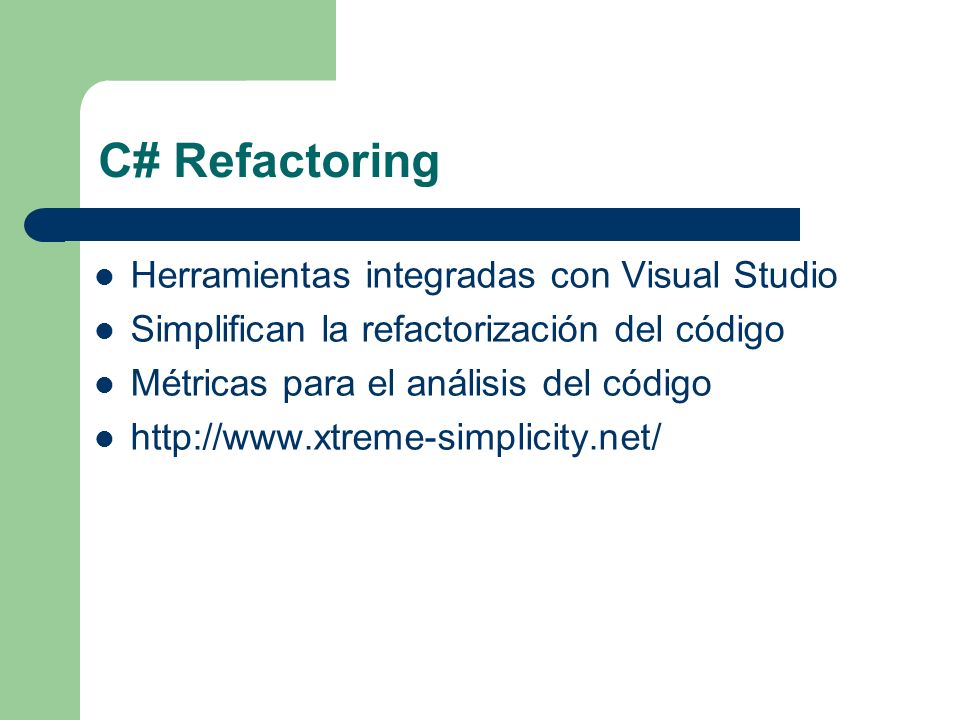 C# Refactoring

- Herramientas integradas con Visual Studio
- Simplifican la refactorización del código
- Métricas para el análisis del código
- http://www.xtreme-simplicity.net/